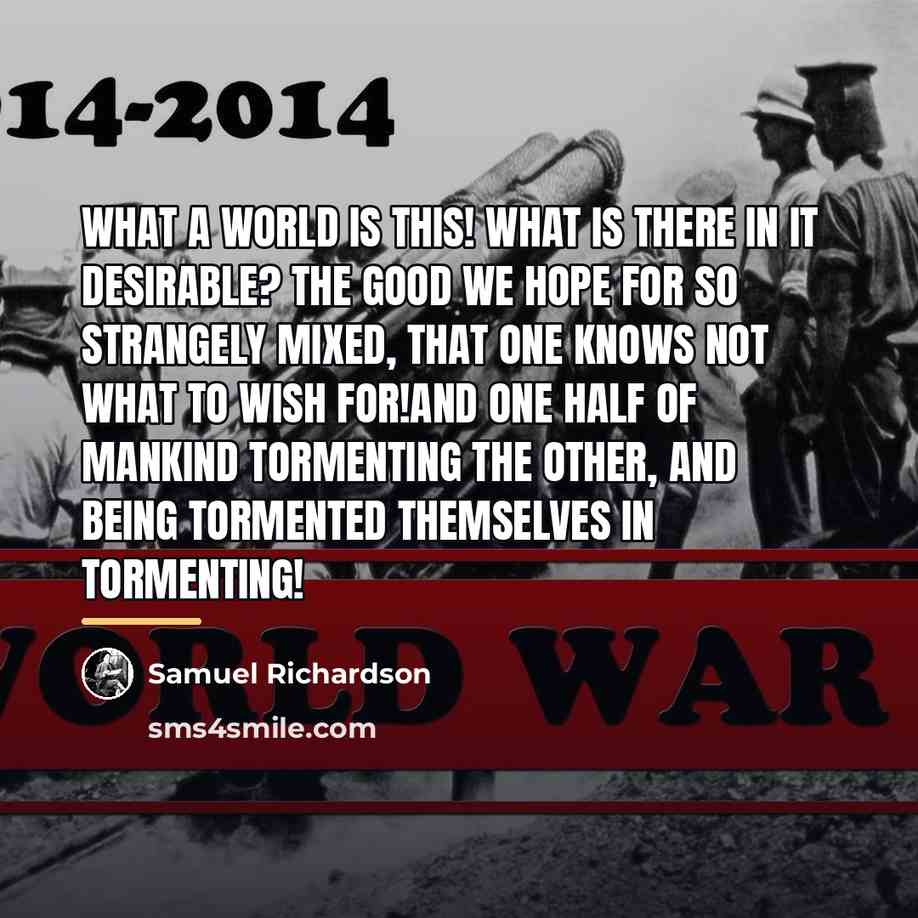 14-2014

WHAT A WORLD IS THIS! WHAT IS THERE IN IT DESIRABLE? THE GOOD WE HOPE FOR SO STRANGELY MIXED, THAT ONE KNOWS NOT WHAT TO WISH FOR!AND ONE HALF OF MANKIND TORMENTING THE OTHER, AND BEING TORMENTED THEMSELVES IN TORMENTING!

ORLD WAR

Samuel Richardson
sms4smile.com